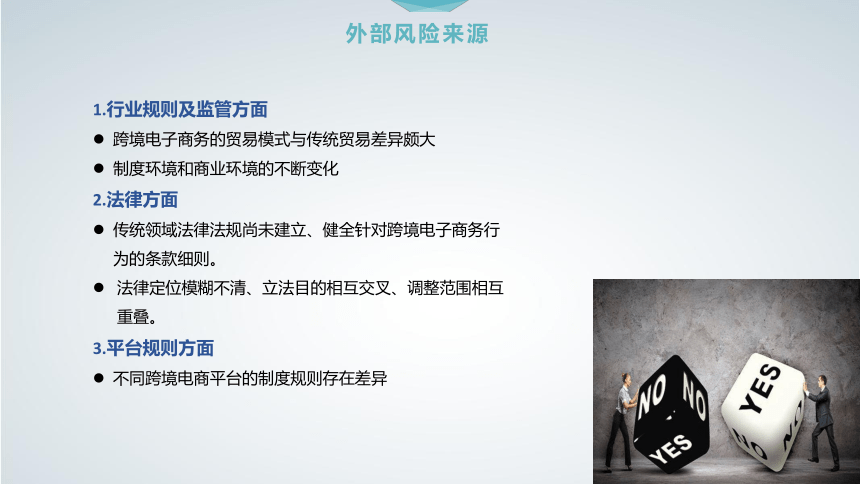 外部风险来源

1.行业规则及监管方面

● 跨境电子商务的贸易模式与传统贸易差异颇大

● 制度环境和商业环境的不断变化

2.法律方面

● 传统领域法律法规尚未建立、健全针对跨境电子商务行为的条款细则。

● 法律定位模糊不清、立法目的相互交叉、调整范围相互重叠。

3.平台规则方面

● 不同跨境电商平台的制度规则存在差异

NO NO YES YES NO NO